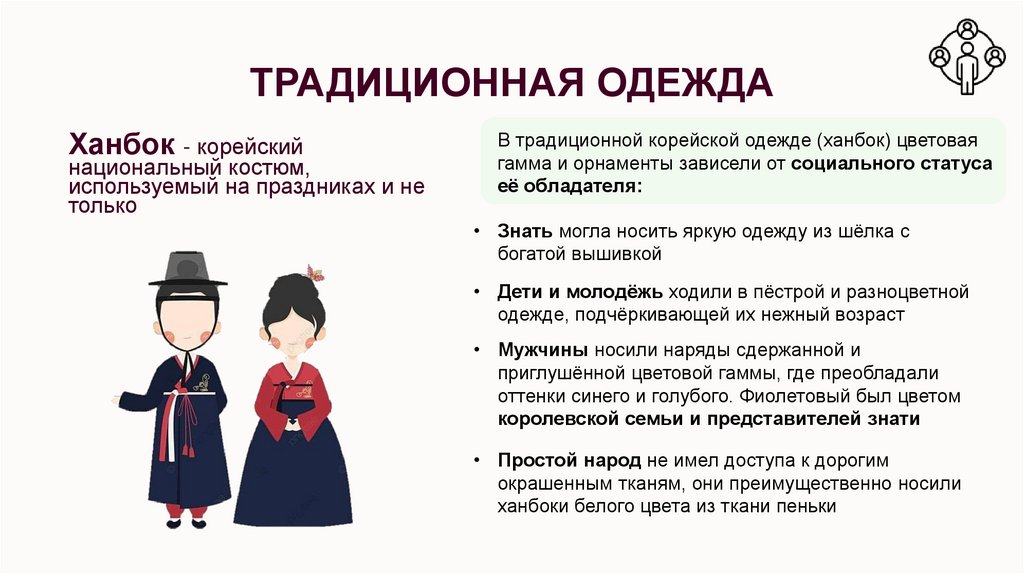 ТРАДИЦИОННАЯ ОДЕЖДА

Ханбок - корейский национальный костюм, используемый на праздниках и не только

В традиционной корейской одежде (ханбок) цветовая гамма и орнаменты зависели от социального статуса её обладателя:

• Знать могла носить яркую одежду из шёлка с богатой вышивкой

• Дети и молодёжь ходили в пёстрой и разноцветной одежде, подчёркивающей их нежный возраст

• Мужчины носили наряды сдержанной и приглушённой цветовой гаммы, где преобладали оттенки синего и голубого. Фиолетовый был цветом королевской семьи и представителей знати

• Простой народ не имел доступа к дорогим окрашенным тканям, они преимущественно носили ханбоки белого цвета из ткани пеньки